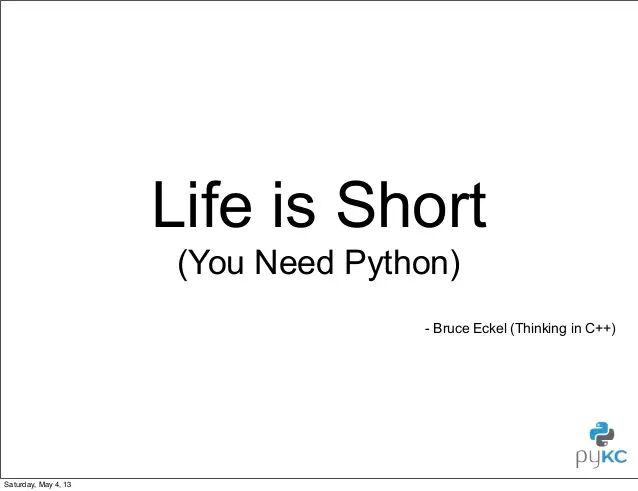 Life is Short
(You Need Python)

- Bruce Eckel (Thinking in C++)

pyKC

Saturday, May 4, 13